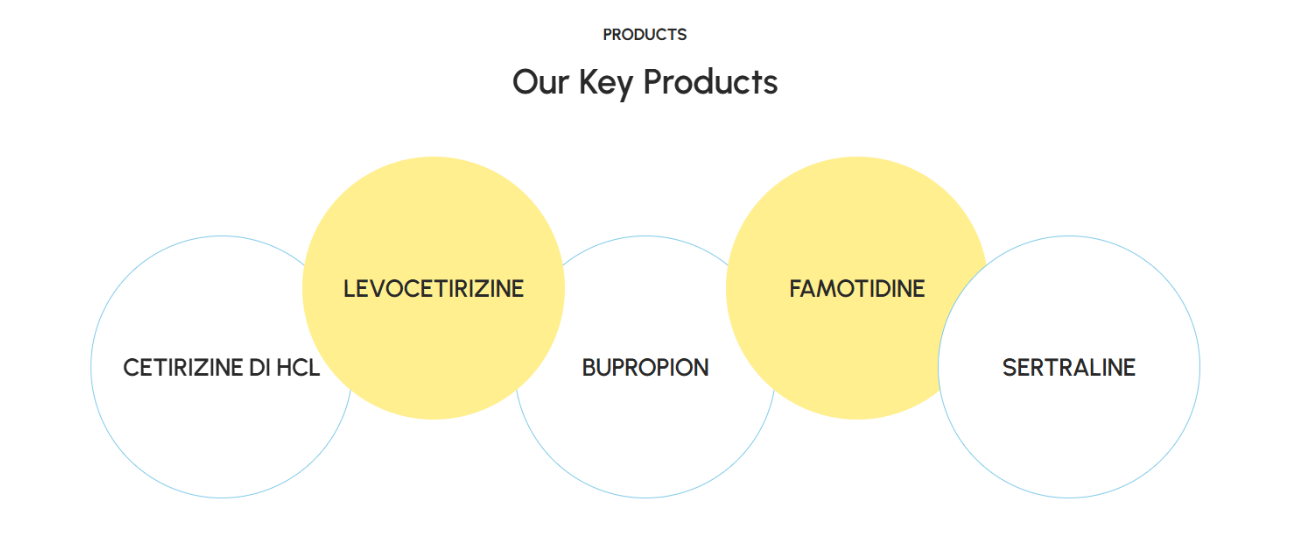 PRODUCTS

Our Key Products

CETIRIZINE DI HCL

LEVOCETIRIZINE

BUPROPION

FAMOTIDINE

SERTRALINE